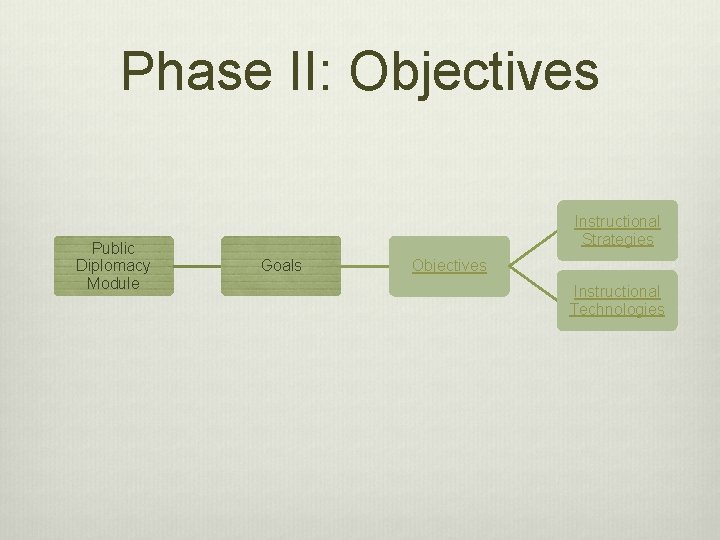 Phase II: Objectives

Public Diplomacy Module

Goals

Objectives

Instructional Strategies

Instructional Technologies